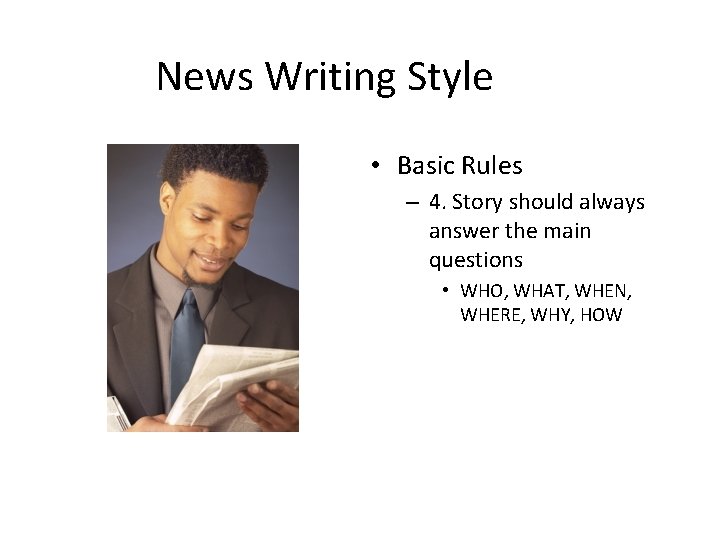 News Writing Style

• Basic Rules
 – 4. Story should always answer the main questions
  • WHO, WHAT, WHEN, WHERE, WHY, HOW